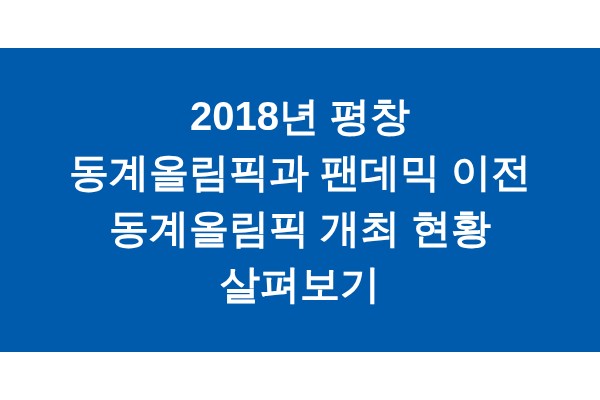 2018년 평창 동계올림픽과 팬데믹 이전 동계올림픽 개최 현황 살펴보기